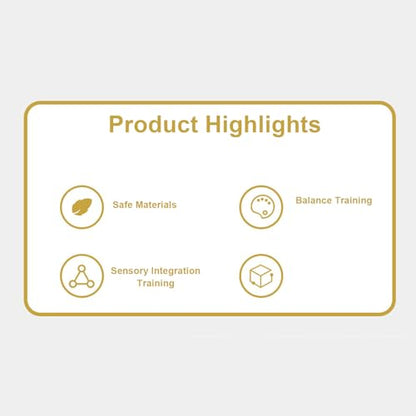 Product Highlights

Safe Materials

Balance Training

Sensory Integration Training